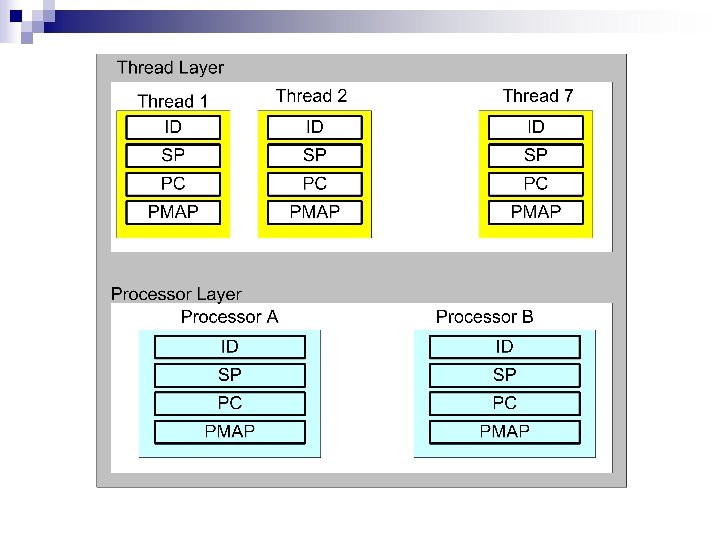 Thread Layer

Thread 1

ID
SP
PC
PMAP

Thread 2

ID
SP
PC
PMAP

Thread 7

ID
SP
PC
PMAP

Processor Layer

Processor A

ID
SP
PC
PMAP

Processor B

ID
SP
PC
PMAP